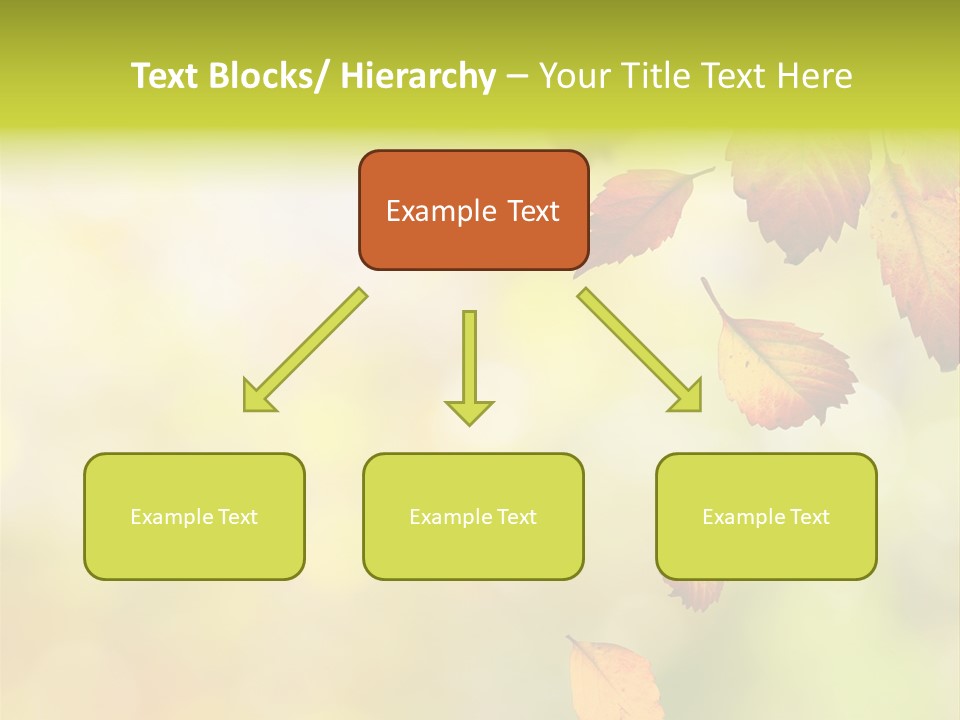 Text Blocks/ Hierarchy – Your Title Text Here

Example Text

Example Text

Example Text

Example Text